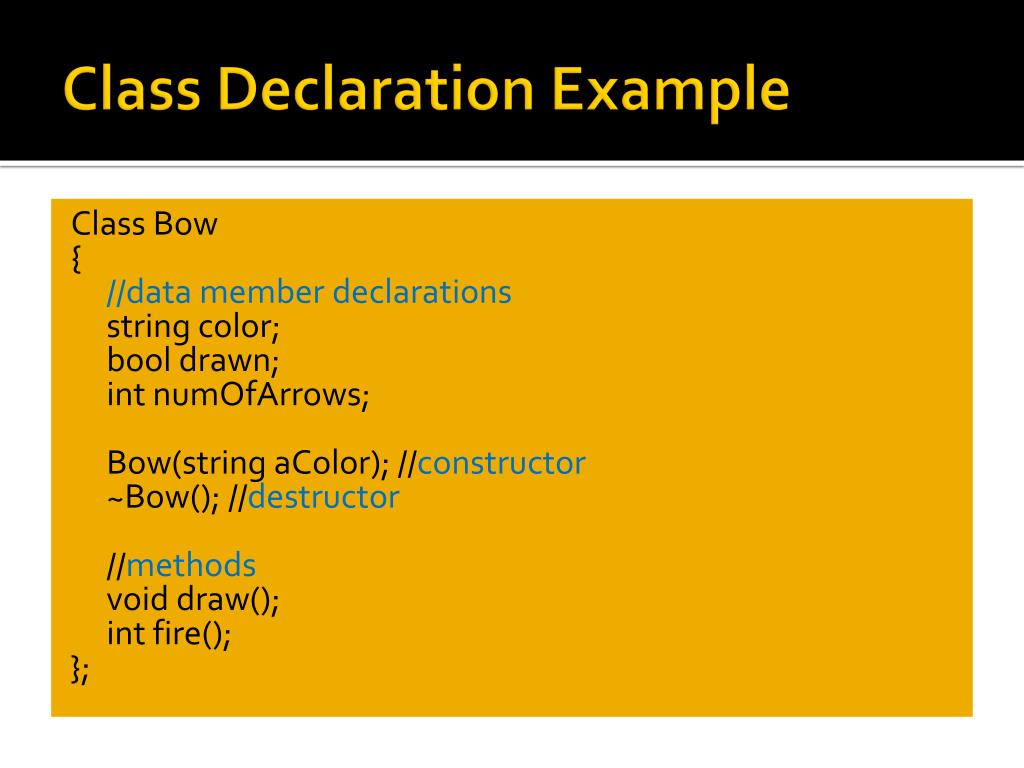 Class Declaration Example

Class Bow
{
//data member declarations
string color;
bool drawn;
int numOfArrows;

Bow(string aColor); //constructor
~Bow(); //destructor

//methods
void draw();
int fire();
};